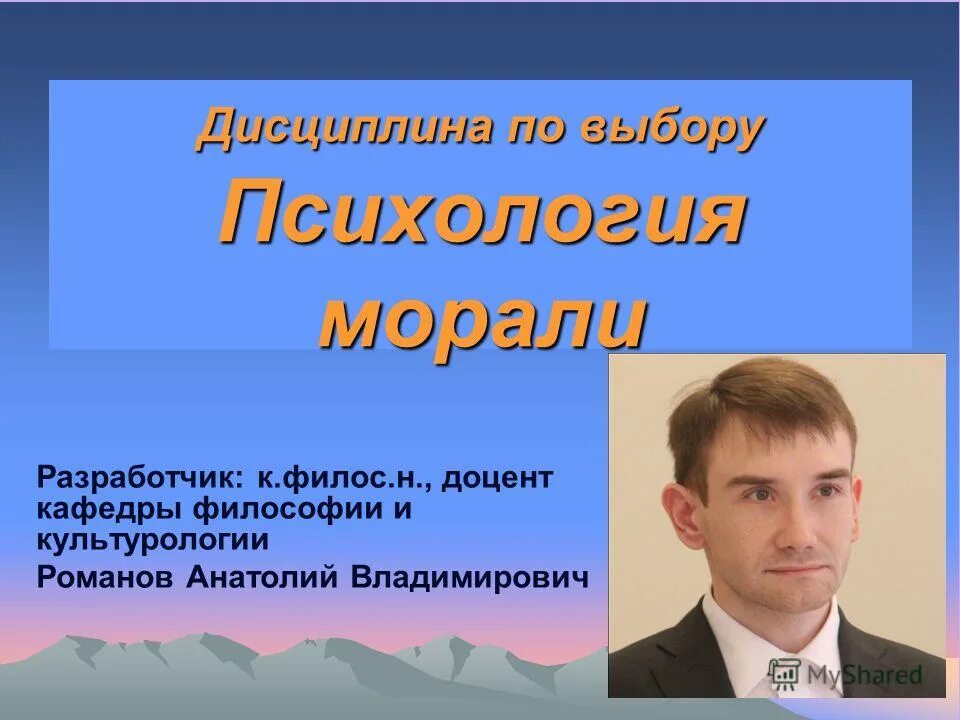 Дисциплина по выбору
Психология морали

Разработчик: к.филос.н., доцент кафедры философии и культурологии
Романов Анатолий Владимирович

MyShared